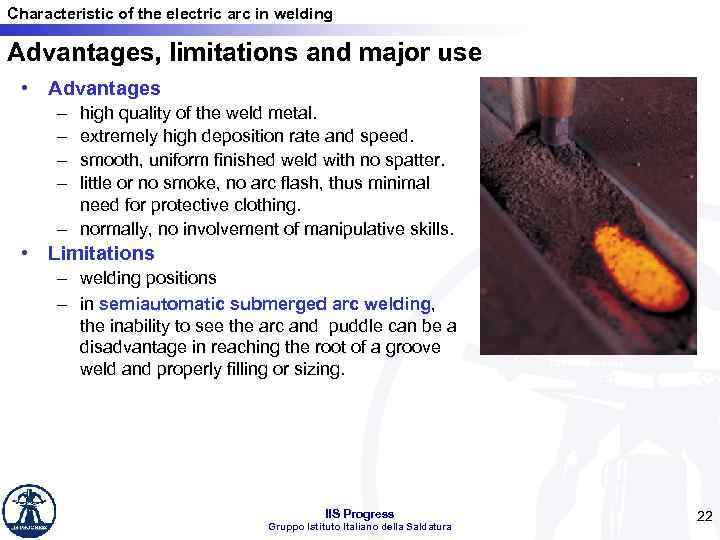 Characteristic of the electric arc in welding

Advantages, limitations and major use

• Advantages
– high quality of the weld metal.
– extremely high deposition rate and speed.
– smooth, uniform finished weld with no spatter.
– little or no smoke, no arc flash, thus minimal need for protective clothing.
– normally, no involvement of manipulative skills.
• Limitations
– welding positions
– in semiautomatic submerged arc welding, the inability to see the arc and puddle can be a disadvantage in reaching the root of a groove weld and properly filling or sizing.

IIS Progress
Gruppo Istituto Italiano della Saldatura

22